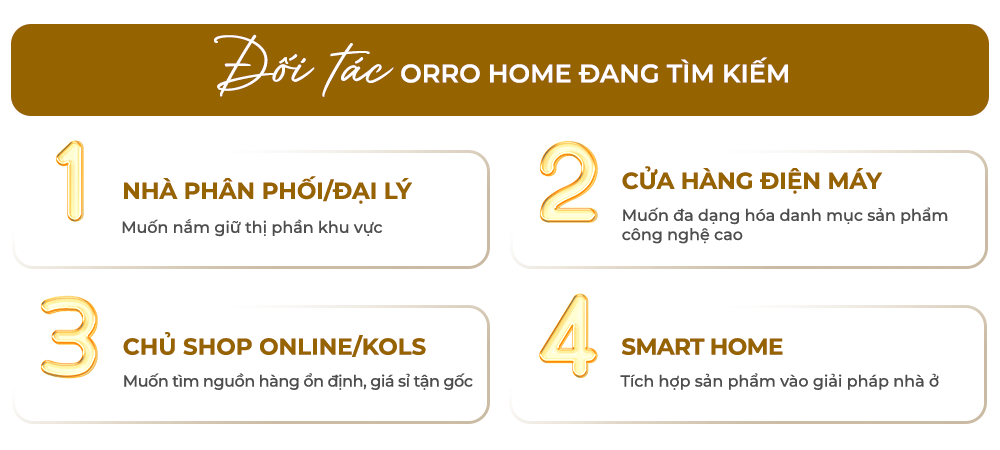 Đối tác ORRO HOME ĐANG TÌM KIẾM

1
NHÀ PHÂN PHỐI/ĐẠI LÝ
Muốn nắm giữ thị phần khu vực

2
CỬA HÀNG ĐIỆN MÁY
Muốn đa dạng hóa danh mục sản phẩm công nghệ cao

3
CHỦ SHOP ONLINE/KOLS
Muốn tìm nguồn hàng ổn định, giá sỉ tận gốc

4
SMART HOME
Tích hợp sản phẩm vào giải pháp nhà ở